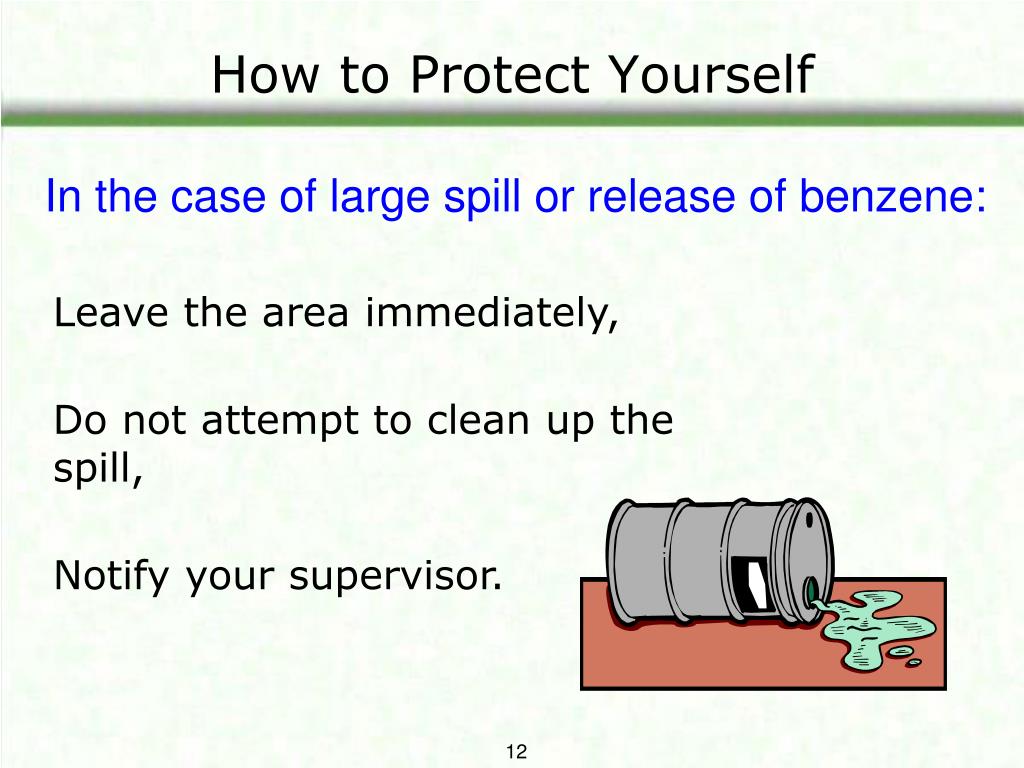 How to Protect Yourself

In the case of large spill or release of benzene:

Leave the area immediately,

Do not attempt to clean up the spill,

Notify your supervisor.

12